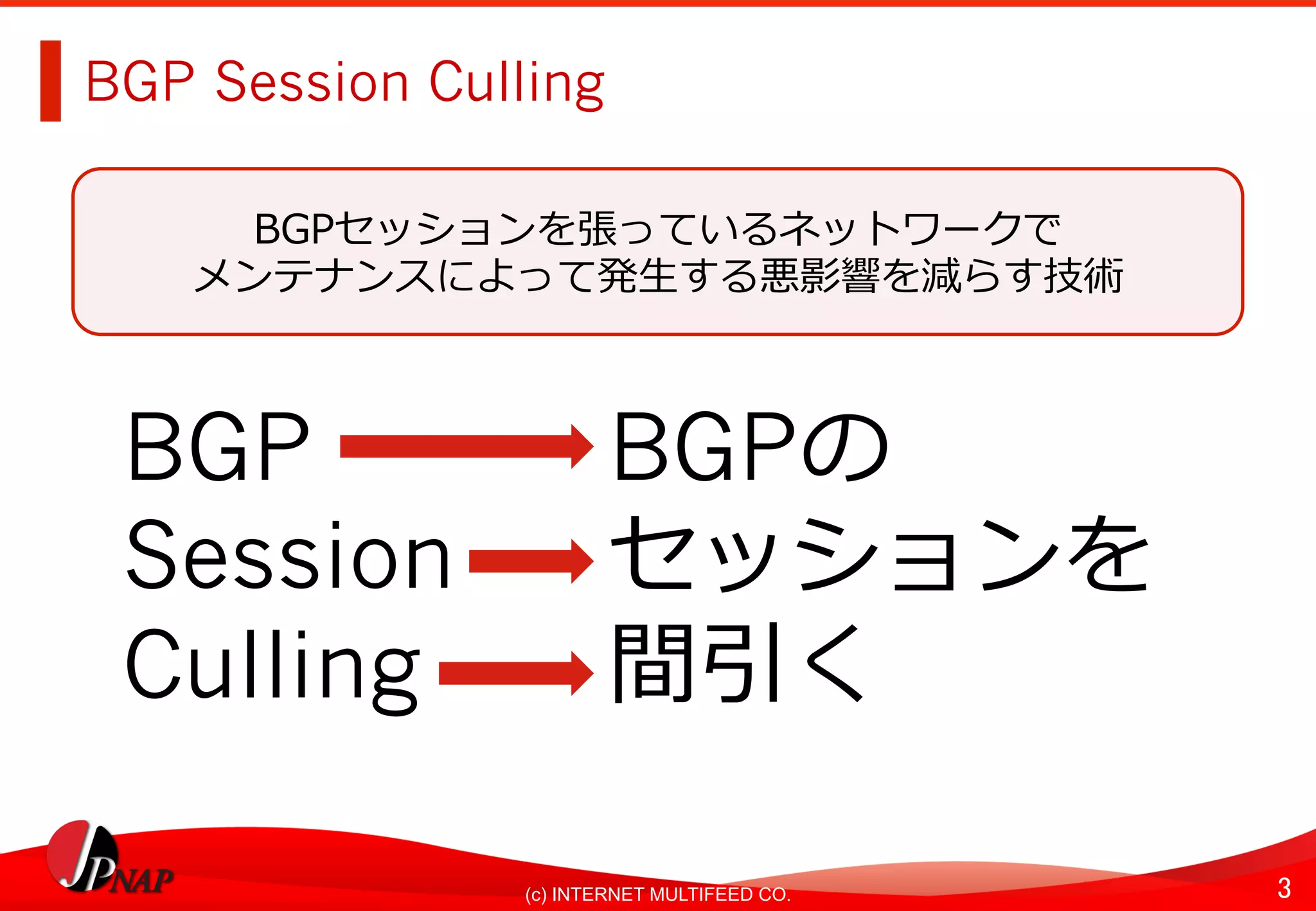 BGP Session Culling

BGPセッションを張っているネットワークで
メンテナンスによって発生する悪影響を減らす技術

BGP → BGPの
Session → セッションを
Culling → 間引く

JPNAP

(c) INTERNET MULTIFEED CO.

3